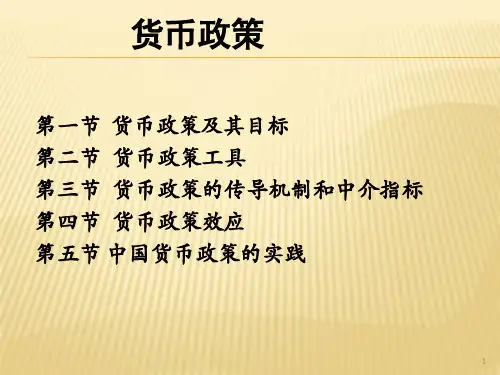 货币政策

第一节 货币政策及其目标
第二节 货币政策工具
第三节 货币政策的传导机制和中介指标
第四节 货币政策效应
第五节 中国货币政策的实践

1